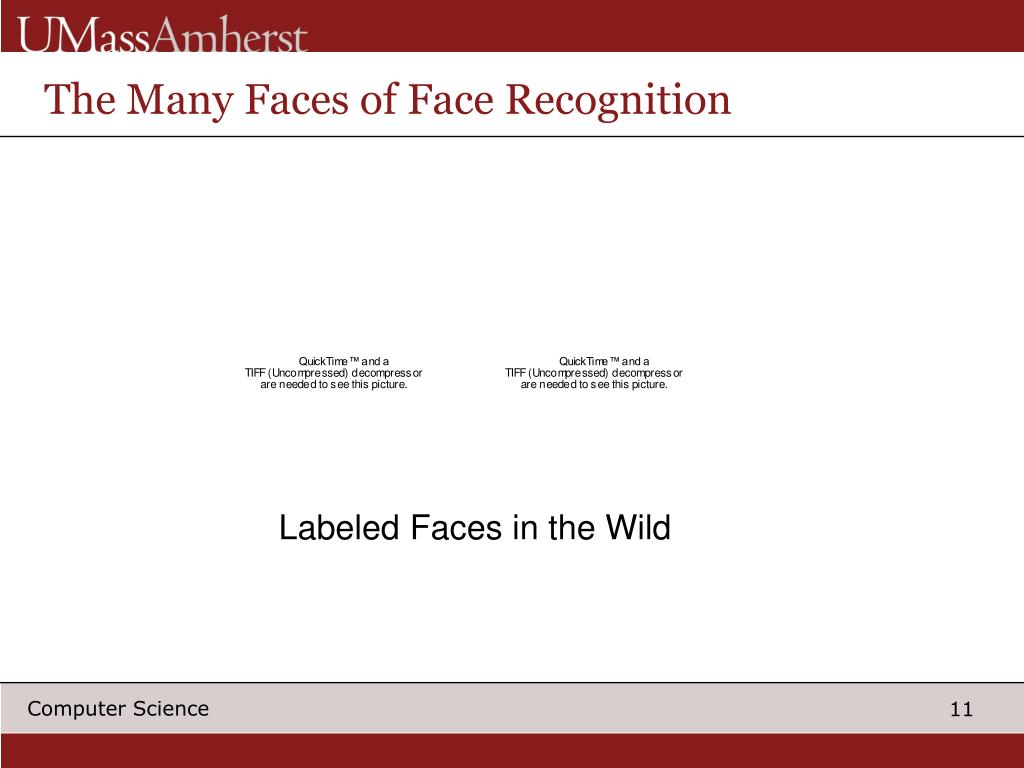 UMassAmherst

The Many Faces of Face Recognition

QuickTime™ and a TIFF (Uncompressed) decompressor are needed to see this picture.

QuickTime™ and a TIFF (Uncompressed) decompressor are needed to see this picture.

Labeled Faces in the Wild

Computer Science

11